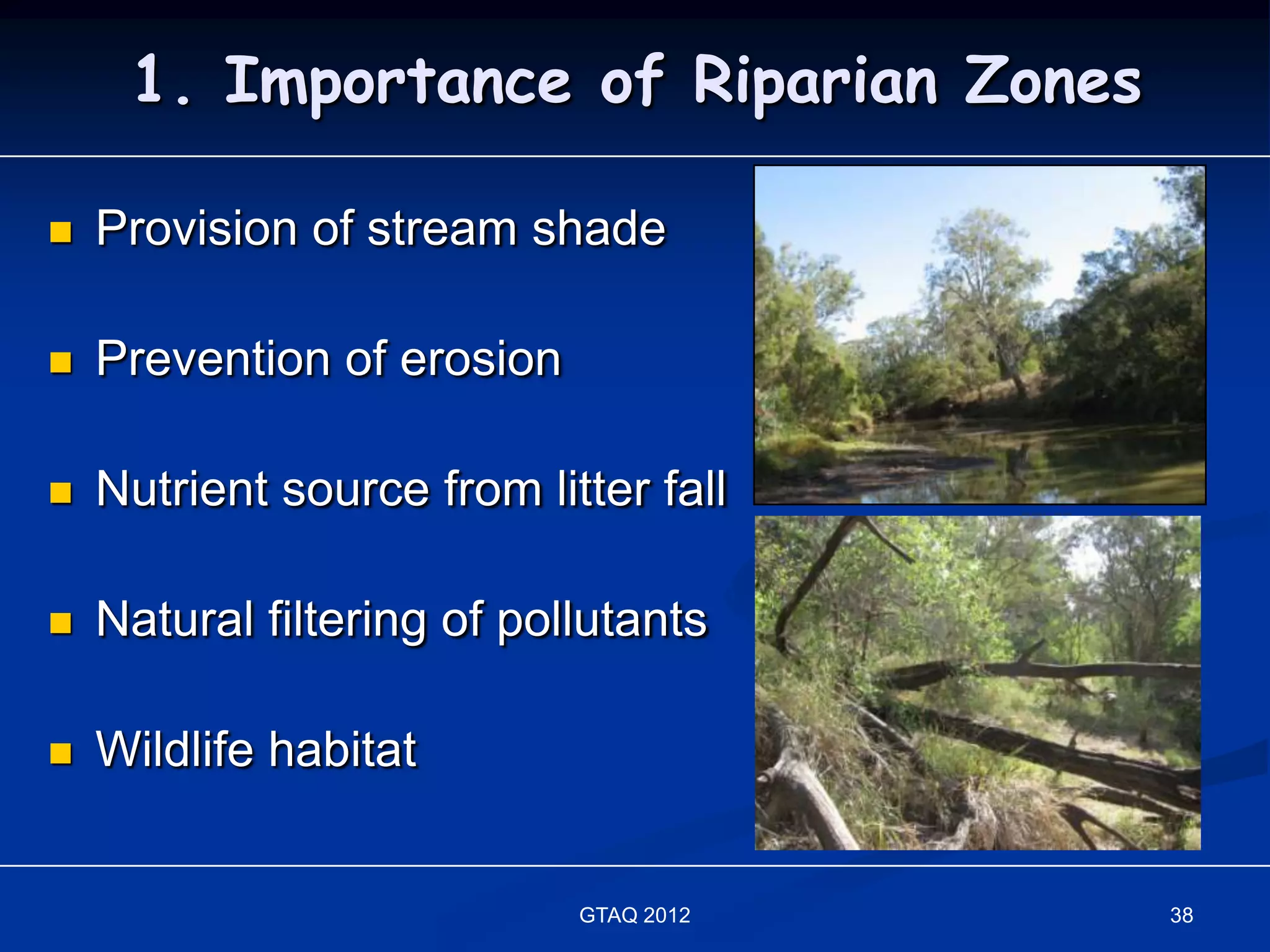 1. Importance of Riparian Zones

- Provision of stream shade
- Prevention of erosion
- Nutrient source from litter fall
- Natural filtering of pollutants
- Wildlife habitat

GTAQ 2012

38